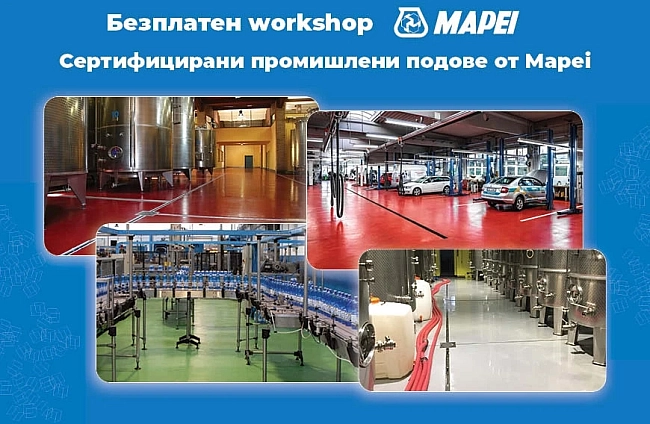 Безплатен workshop MAPEI

Сертифицирани промишлени подове от Mapei